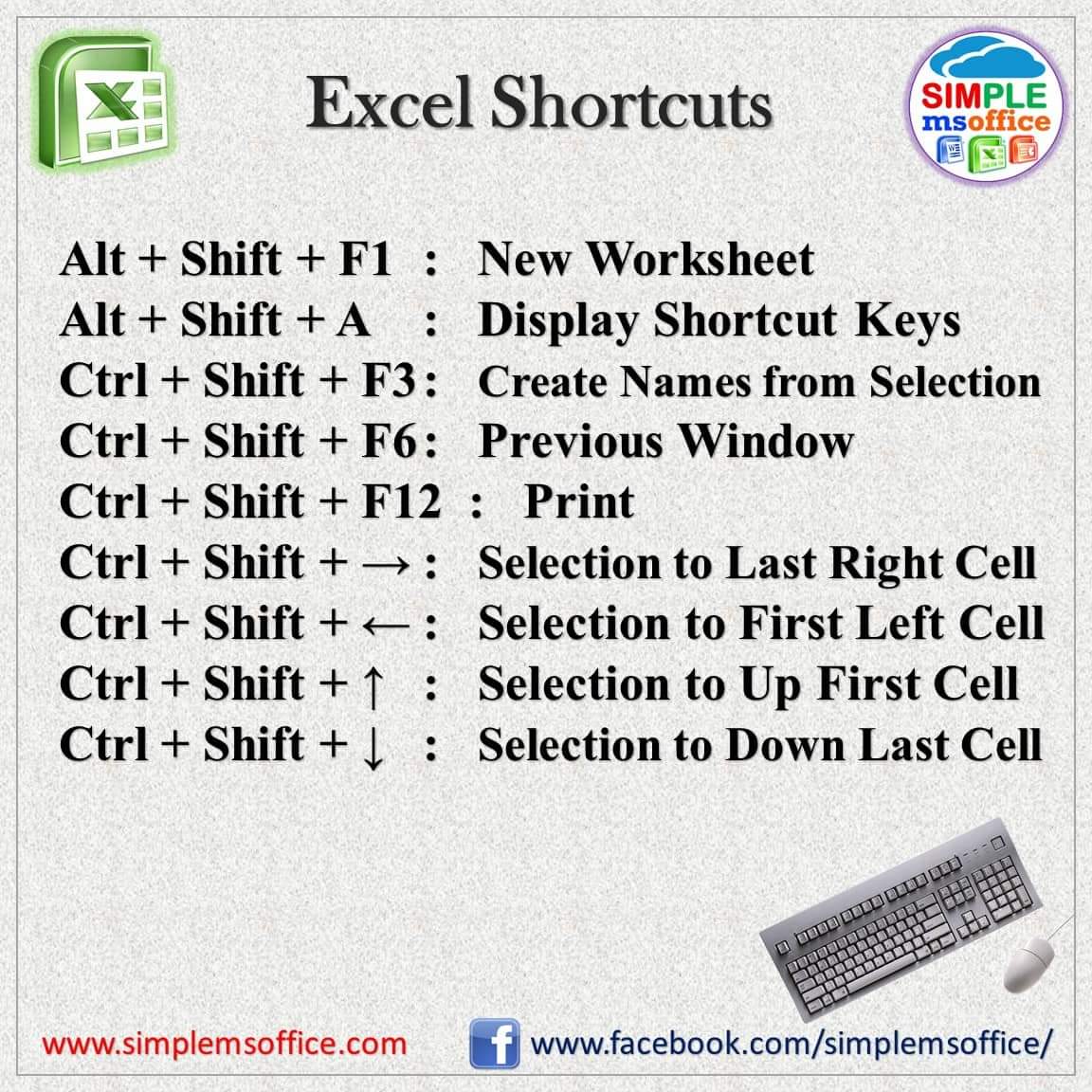 Excel Shortcuts

SIMPLE msoffice

Alt + Shift + F1 : New Worksheet
Alt + Shift + A : Display Shortcut Keys
Ctrl + Shift + F3 : Create Names from Selection
Ctrl + Shift + F6 : Previous Window
Ctrl + Shift + F12 : Print
Ctrl + Shift + → : Selection to Last Right Cell
Ctrl + Shift + ← : Selection to First Left Cell
Ctrl + Shift + ↑ : Selection to Up First Cell
Ctrl + Shift + ↓ : Selection to Down Last Cell

www.simplemsoffice.com
www.facebook.com/simplemsoffice/